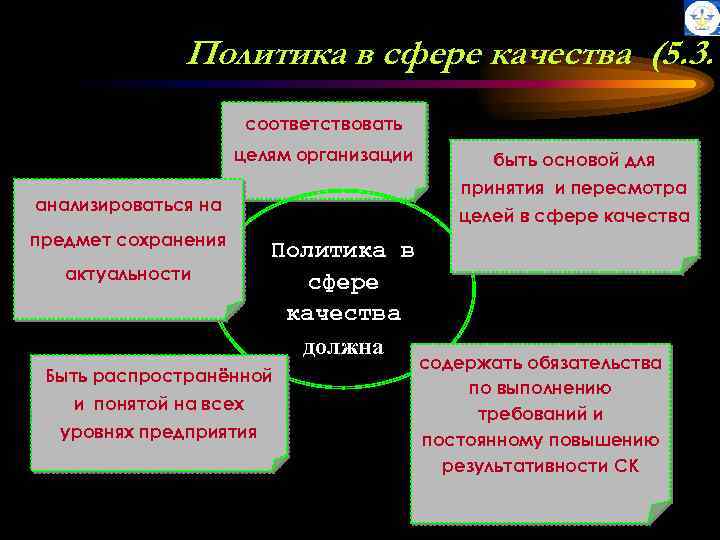 Политика в сфере качества (5.3.

соответствовать целям организации

быть основой для принятия и пересмотра целей в сфере качества

анализироваться на предмет сохранения актуальности

Политика в сфере качества должна

Быть распространённой и понятой на всех уровнях предприятия

содержать обязательства по выполнению требований и постоянному повышению результативности СК